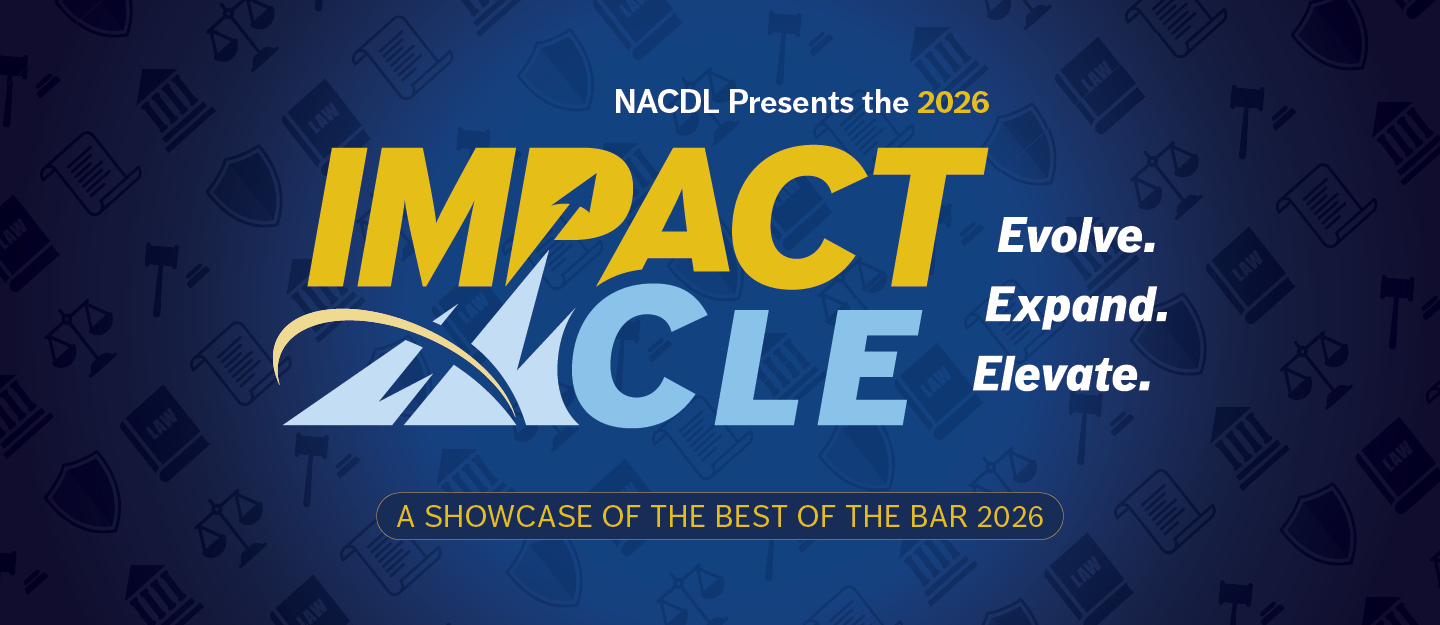 NACDL Presents the 2026

IMPACT CLE

Evolve.
Expand.
Elevate.

A SHOWCASE OF THE BEST OF THE BAR 2026